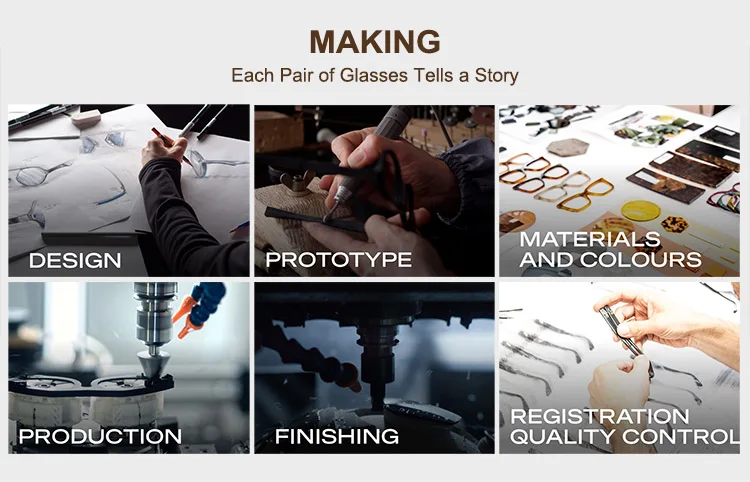 MAKING

Each Pair of Glasses Tells a Story

DESIGN

PROTOTYPE

MATERIALS AND COLOURS

PRODUCTION

FINISHING

REGISTRATION QUALITY CONTROL